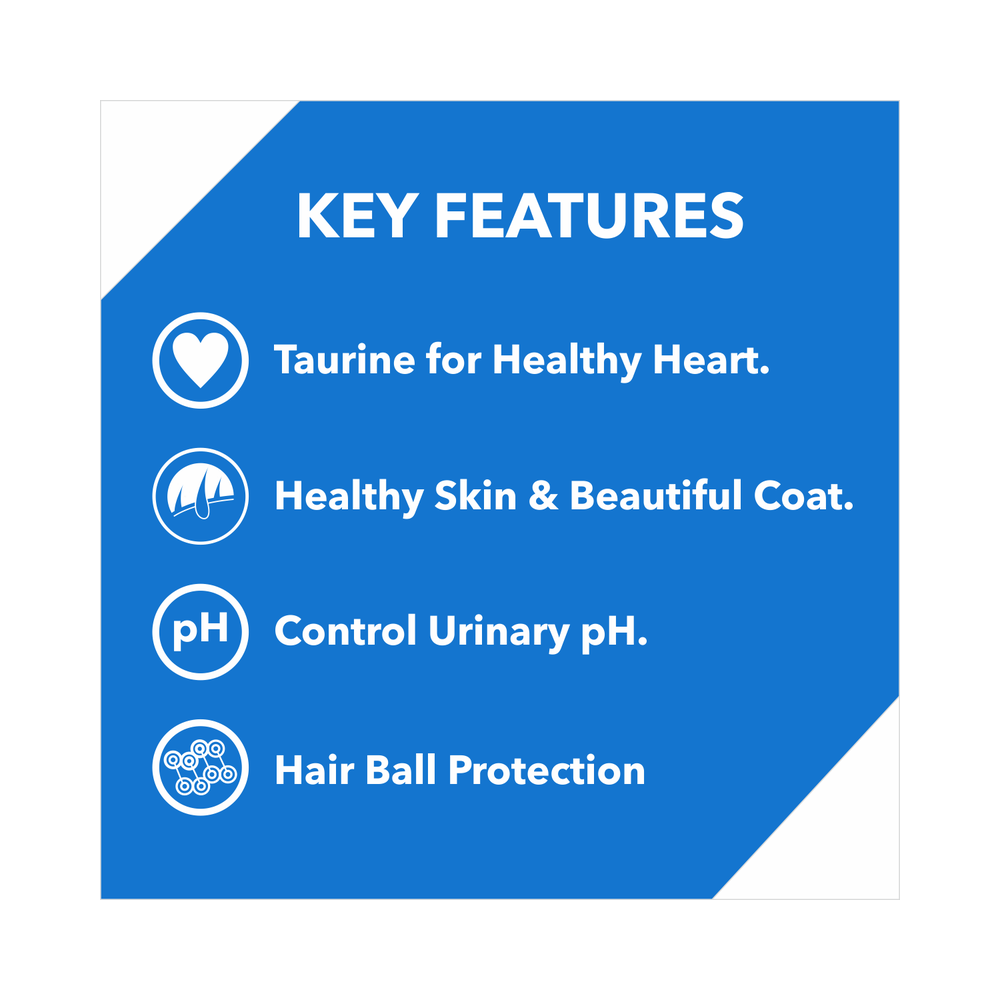 KEY FEATURES

Taurine for Healthy Heart.

Healthy Skin & Beautiful Coat.

pH Control Urinary pH.

Hair Ball Protection